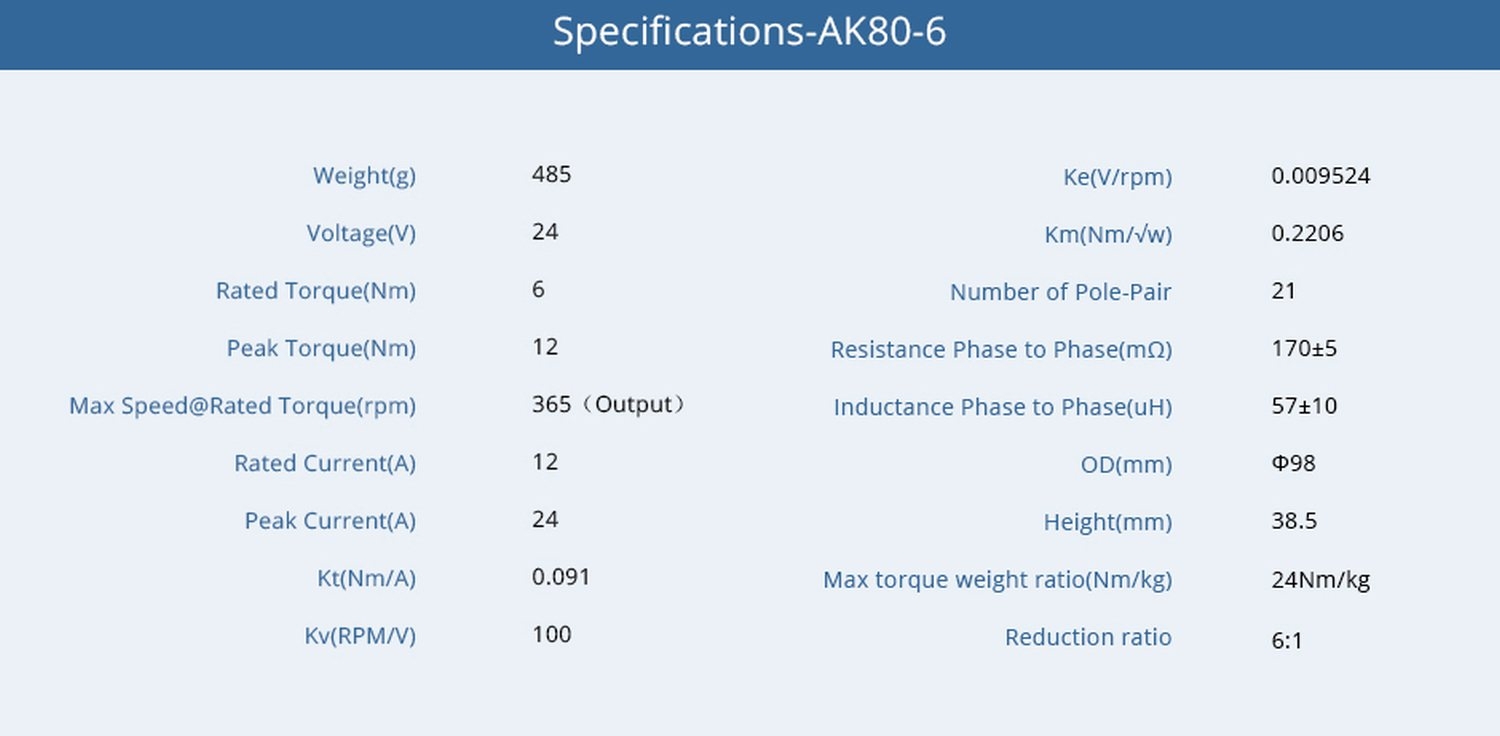 Specifications-AK80-6

| | |
|---|---|
| Weight(g) | 485 |
| Voltage(V) | 24 |
| Rated Torque(Nm) | 6 |
| Peak Torque(Nm) | 12 |
| Max Speed@Rated Torque(rpm) | 365（Output） |
| Rated Current(A) | 12 |
| Peak Current(A) | 24 |
| Kt(Nm/A) | 0.091 |
| Kv(RPM/V) | 100 |

| | |
|---|---|
| Ke(V/rpm) | 0.009524 |
| Km(Nm/√w) | 0.2206 |
| Number of Pole-Pair | 21 |
| Resistance Phase to Phase(mΩ) | 170±5 |
| Inductance Phase to Phase(uH) | 57±10 |
| OD(mm) | Φ98 |
| Height(mm) | 38.5 |
| Max torque weight ratio(Nm/kg) | 24Nm/kg |
| Reduction ratio | 6:1 |